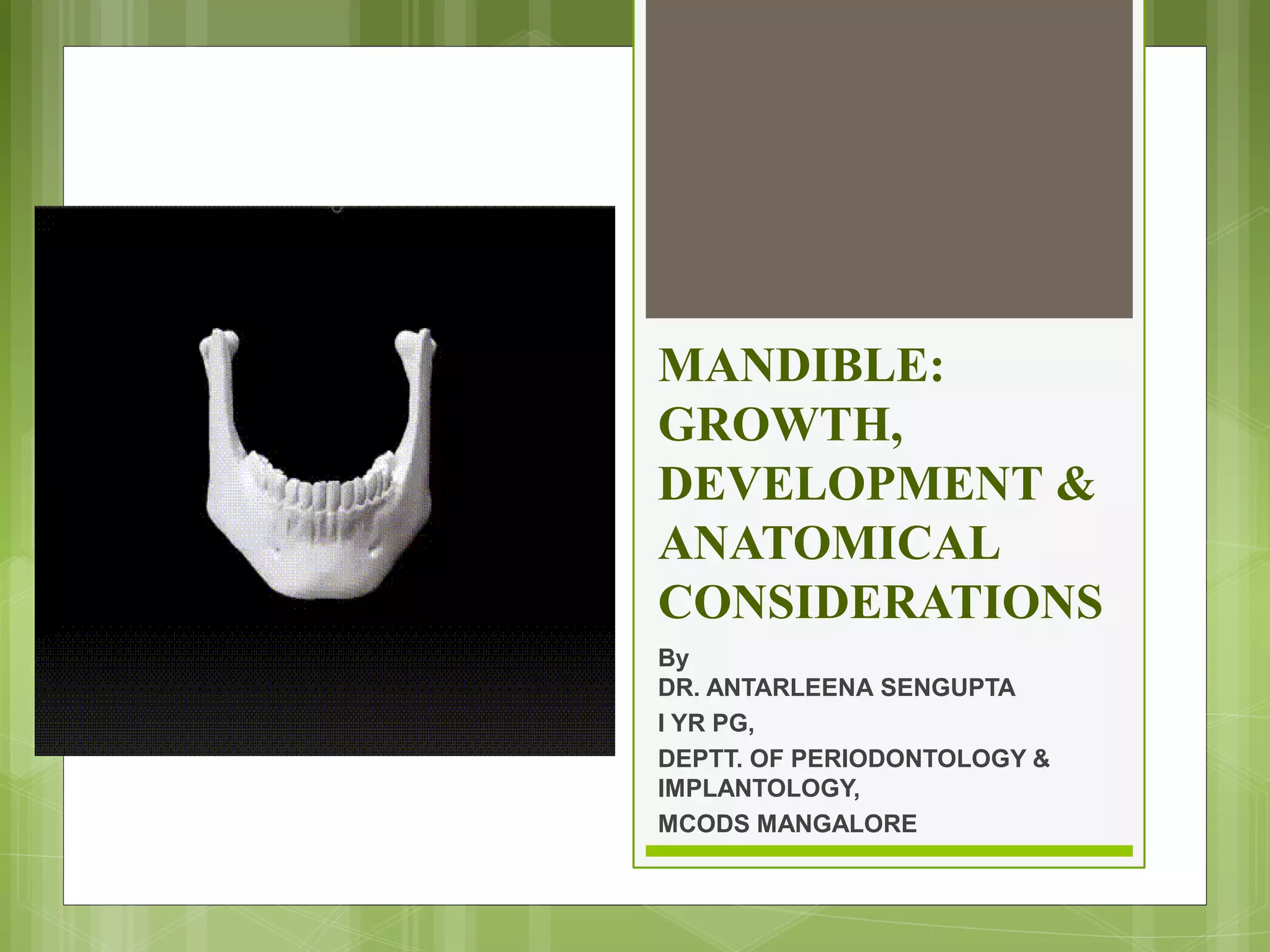 MANDIBLE: GROWTH, DEVELOPMENT & ANATOMICAL CONSIDERATIONS

By
DR. ANTARLEENA SENGUPTA
I YR PG,
DEPTT. OF PERIODONTOLOGY & IMPLANTOLOGY,
MCODS MANGALORE